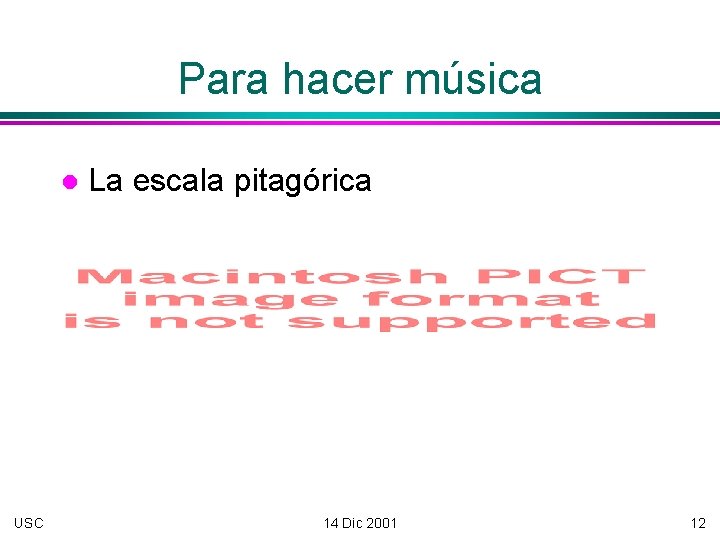 Para hacer música

La escala pitagórica

Macintosh PICT
image format
is not supported

USC

14 Dic 2001

12